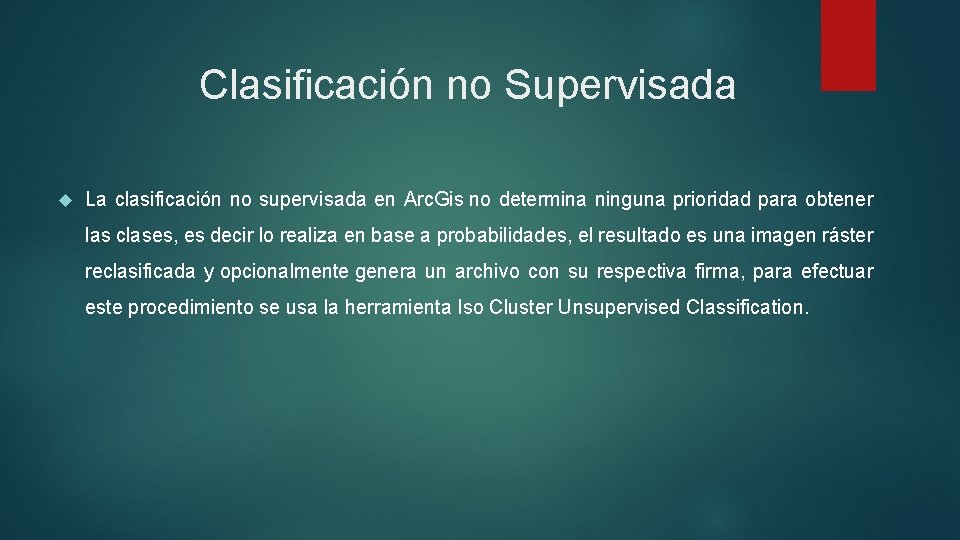 Clasificación no Supervisada

La clasificación no supervisada en ArcGis no determina ninguna prioridad para obtener las clases, es decir lo realiza en base a probabilidades, el resultado es una imagen ráster reclasificada y opcionalmente genera un archivo con su respectiva firma, para efectuar este procedimiento se usa la herramienta Iso Cluster Unsupervised Classification.